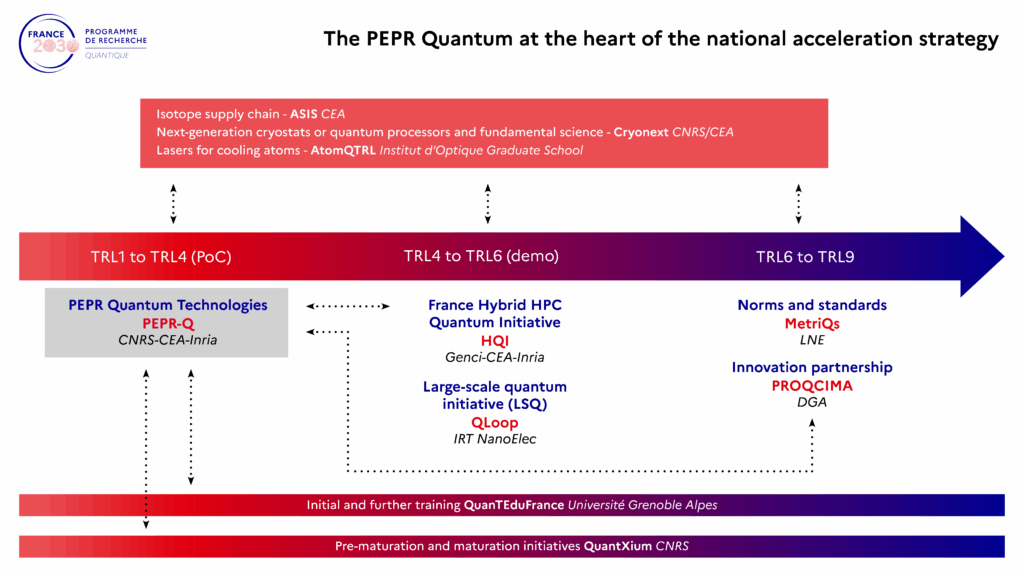 FRANCE 2030 PROGRAMME DE RECHERCHE QUANTIQUE

The PEPR Quantum at the heart of the national acceleration strategy

Isotope supply chain - ASIS CEA
Next-generation cryostats or quantum processors and fundamental science - Cryonext CNRS/CEA
Lasers for cooling atoms - AtomQTRL Institut d'Optique Graduate School

TRL1 to TRL4 (PoC)

TRL4 to TRL6 (demo)

TRL6 to TRL9

PEPR Quantum Technologies
PEPR-Q
CNRS-CEA-Inria

France Hybrid HPC Quantum Initiative
HQI
Genci-CEA-Inria

Large-scale quantum initiative (LSQ)
QLoop
IRT NanoElec

Norms and standards
MetriQs
LNE

Innovation partnership
PROQCIMA
DGA

Initial and further training QuanTEduFrance Université Grenoble Alpes

Pre-maturation and maturation initiatives QuantXium CNRS